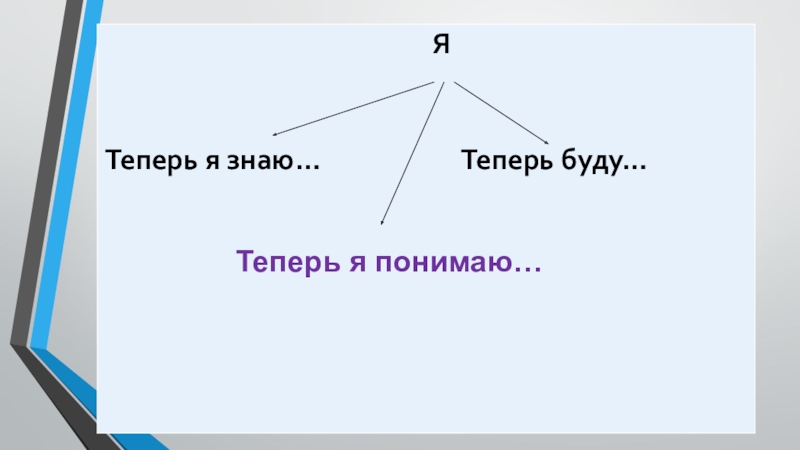 Я

Теперь я знаю…

Теперь буду…

Теперь я понимаю…